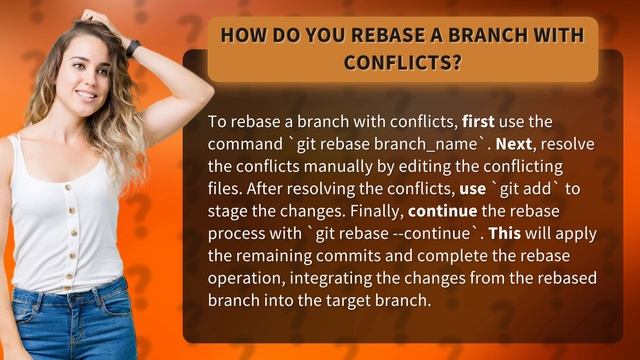 HOW DO YOU REBASE A BRANCH WITH CONFLICTS?

To rebase a branch with conflicts, first use the command `git rebase branch_name`. Next, resolve the conflicts manually by editing the conflicting files. After resolving the conflicts, use `git add` to stage the changes. Finally, continue the rebase process with `git rebase --continue`. This will apply the remaining commits and complete the rebase operation, integrating the changes from the rebased branch into the target branch.